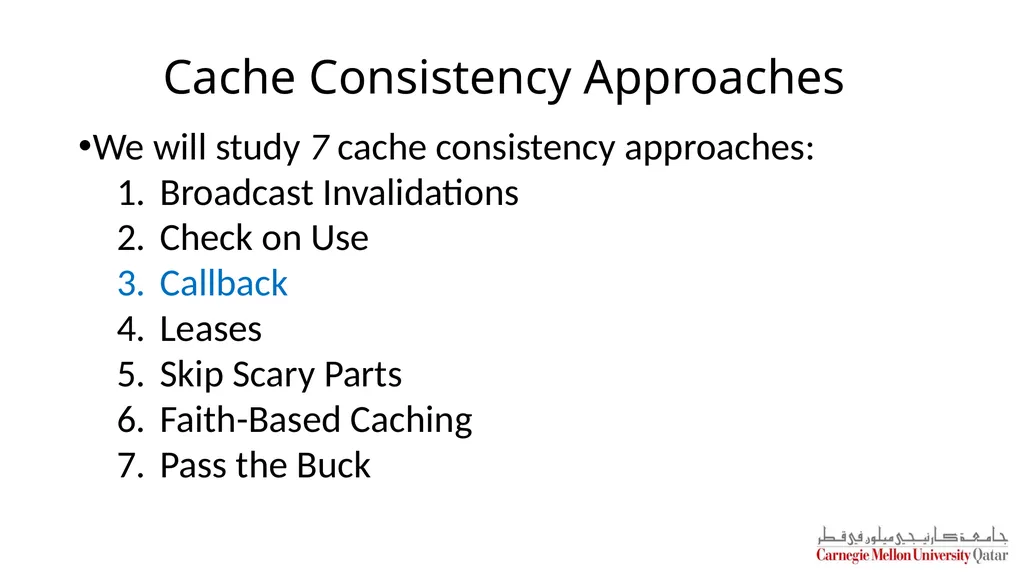 Cache Consistency Approaches

•We will study 7 cache consistency approaches:
1. Broadcast Invalidations
2. Check on Use
3. Callback
4. Leases
5. Skip Scary Parts
6. Faith-Based Caching
7. Pass the Buck

جامعة كارنيجي ميلون في قطر
Carnegie Mellon University Qatar